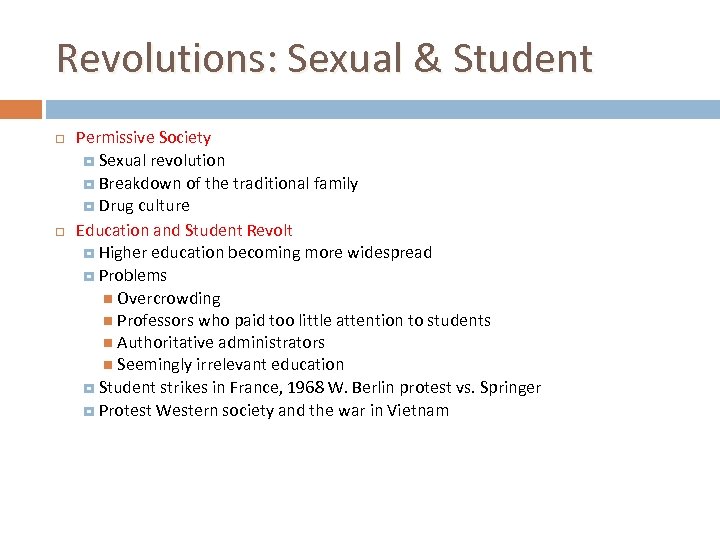 Revolutions: Sexual & Student

Permissive Society
Sexual revolution
Breakdown of the traditional family
Drug culture

Education and Student Revolt
Higher education becoming more widespread
Problems
Overcrowding
Professors who paid too little attention to students
Authoritative administrators
Seemingly irrelevant education
Student strikes in France, 1968 W. Berlin protest vs. Springer
Protest Western society and the war in Vietnam